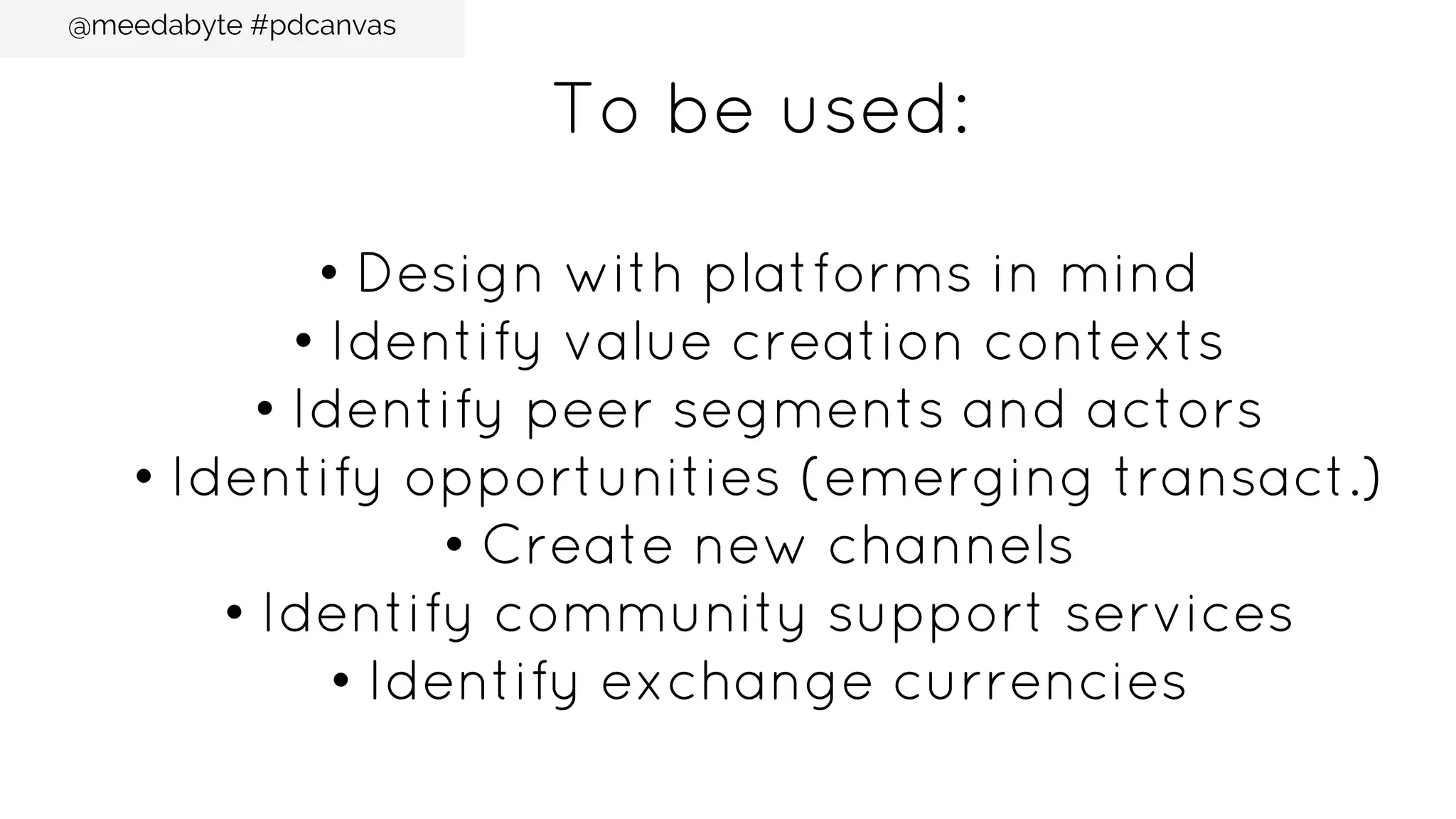 @meedabyte #pdcanvas

To be used:

• Design with platforms in mind
• Identify value creation contexts
• Identify peer segments and actors
• Identify opportunities (emerging transact.)
• Create new channels
• Identify community support services
• Identify exchange currencies